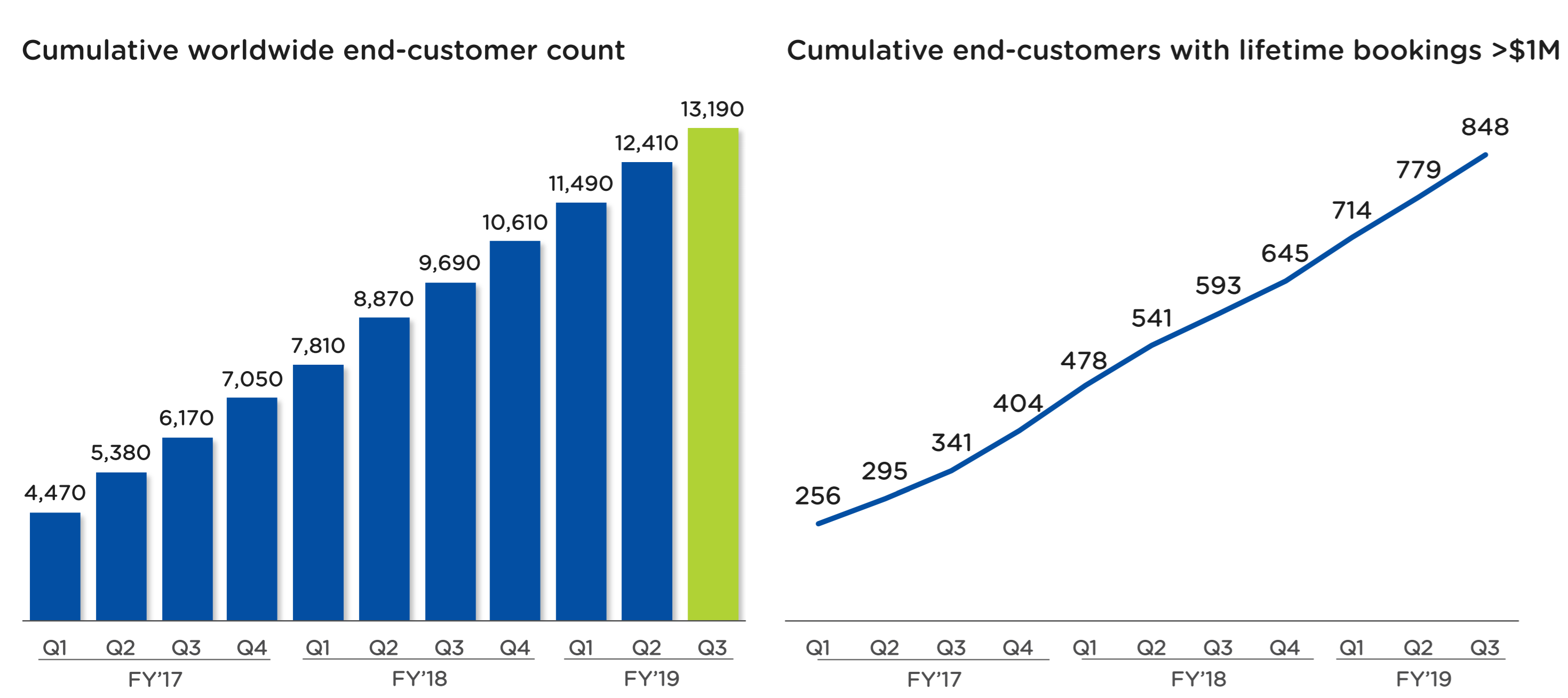 Cumulative worldwide end-customer count

4,470
5,380
6,170
7,050
7,810
8,870
9,690
10,610
11,490
12,410
13,190

Q1 Q2 Q3 Q4 Q1 Q2 Q3 Q4 Q1 Q2 Q3
FY'17 FY'18 FY'19

Cumulative end-customers with lifetime bookings >$1M

256
295
341
404
478
541
593
645
714
779
848

Q1 Q2 Q3 Q4 Q1 Q2 Q3 Q4 Q1 Q2 Q3
FY'17 FY'18 FY'19